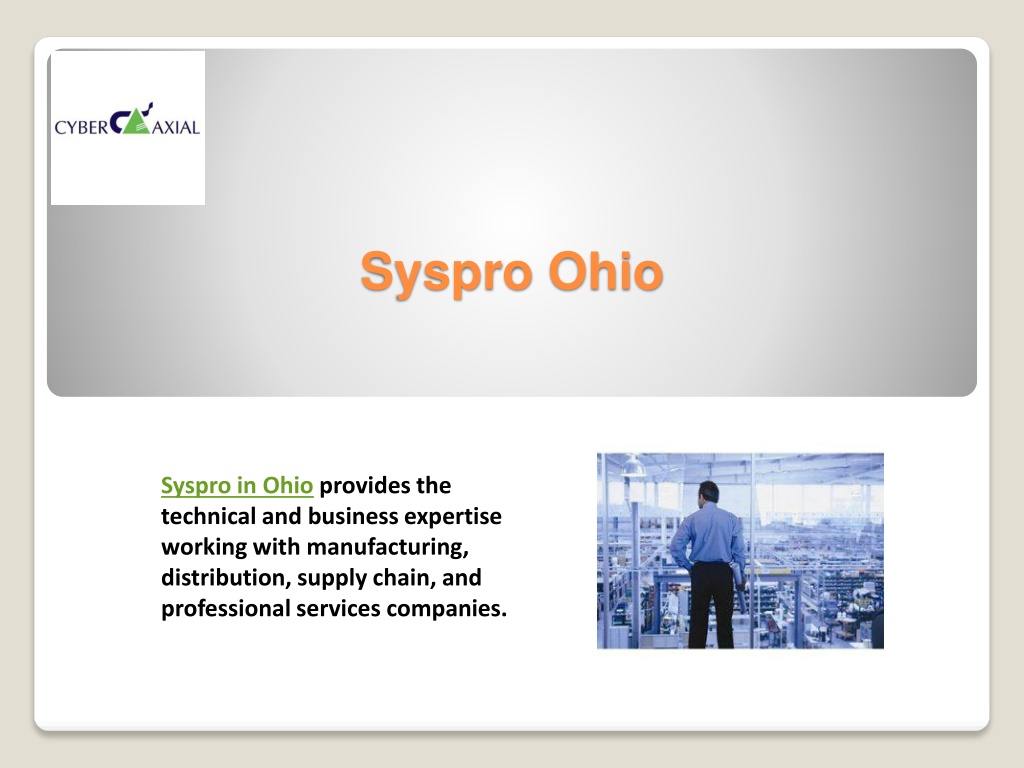 CYBER AXIAL

Syspro Ohio

Syspro in Ohio provides the technical and business expertise working with manufacturing, distribution, supply chain, and professional services companies.